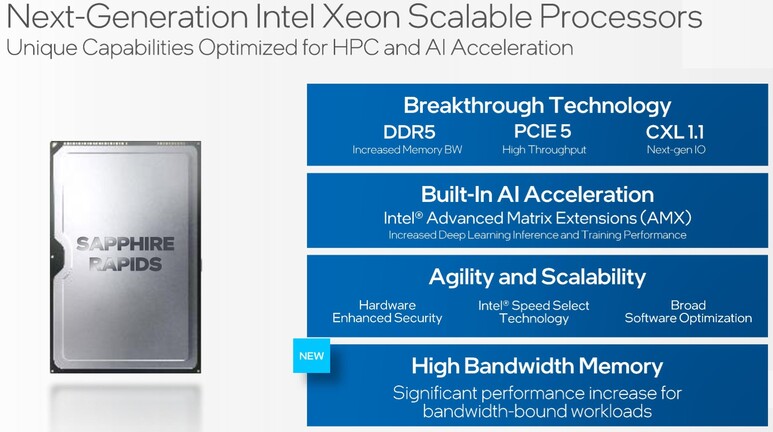 Next-Generation Intel Xeon Scalable Processors
Unique Capabilities Optimized for HPC and AI Acceleration

SAPPHIRE RAPIDS

Breakthrough Technology
DDR5
Increased Memory BW
PCIE 5
High Throughput
CXL 1.1
Next-gen IO

Built-In AI Acceleration
Intel® Advanced Matrix Extensions (AMX)
Increased Deep Learning Inference and Training Performance

Agility and Scalability
Hardware Enhanced Security
Intel® Speed Select Technology
Broad Software Optimization

NEW
High Bandwidth Memory
Significant performance increase for bandwidth-bound workloads